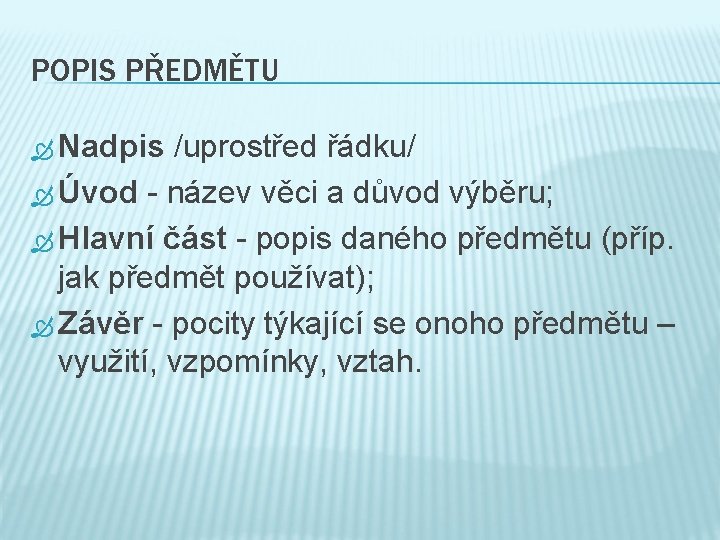 POPIS PŘEDMĚTU

Nadpis /uprostřed řádku/

Úvod - název věci a důvod výběru;

Hlavní část - popis daného předmětu (příp. jak předmět používat);

Závěr - pocity týkající se onoho předmětu – využití, vzpomínky, vztah.